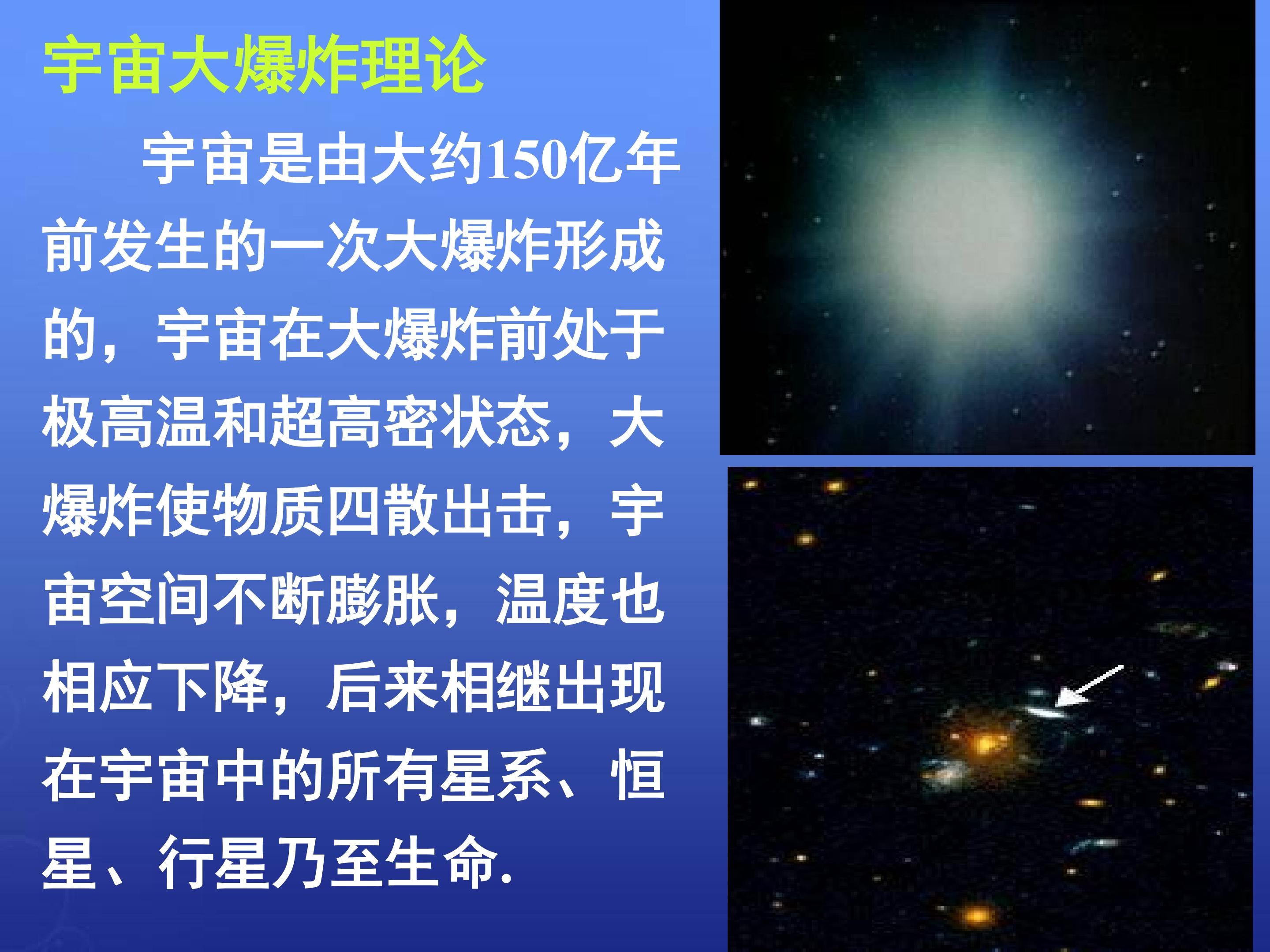 宇宙大爆炸理论

宇宙是由大约150亿年前发生的一次大爆炸形成的，宇宙在大爆炸前处于极高温和超高密状态，大爆炸使物质四散出击，宇宙空间不断膨胀，温度也相应下降，后来相继出现在宇宙中的所有星系、恒星、行星乃至生命.